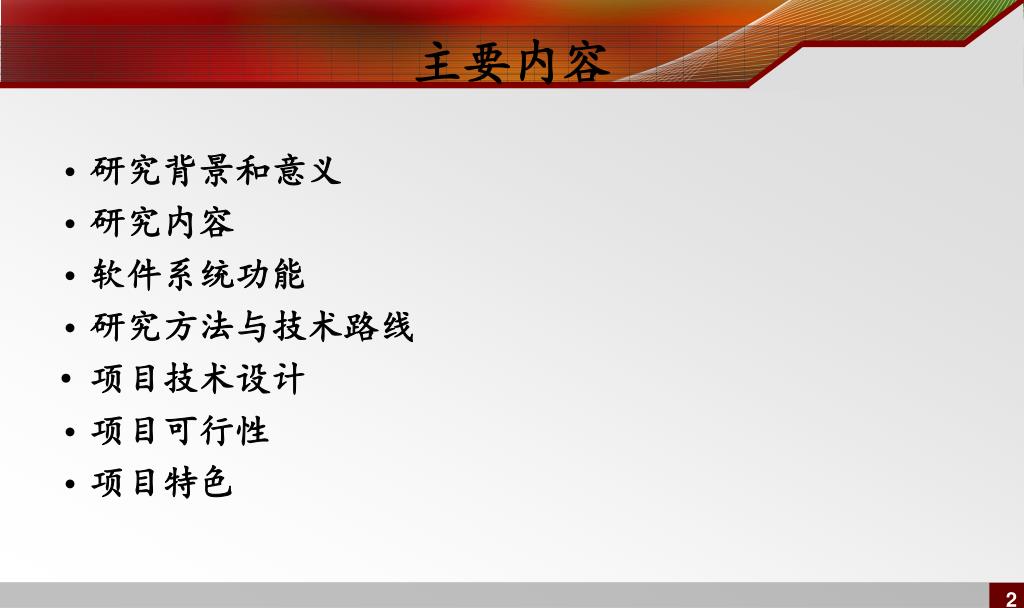 主要内容

• 研究背景和意义
• 研究内容
• 软件系统功能
• 研究方法与技术路线
• 项目技术设计
• 项目可行性
• 项目特色

2